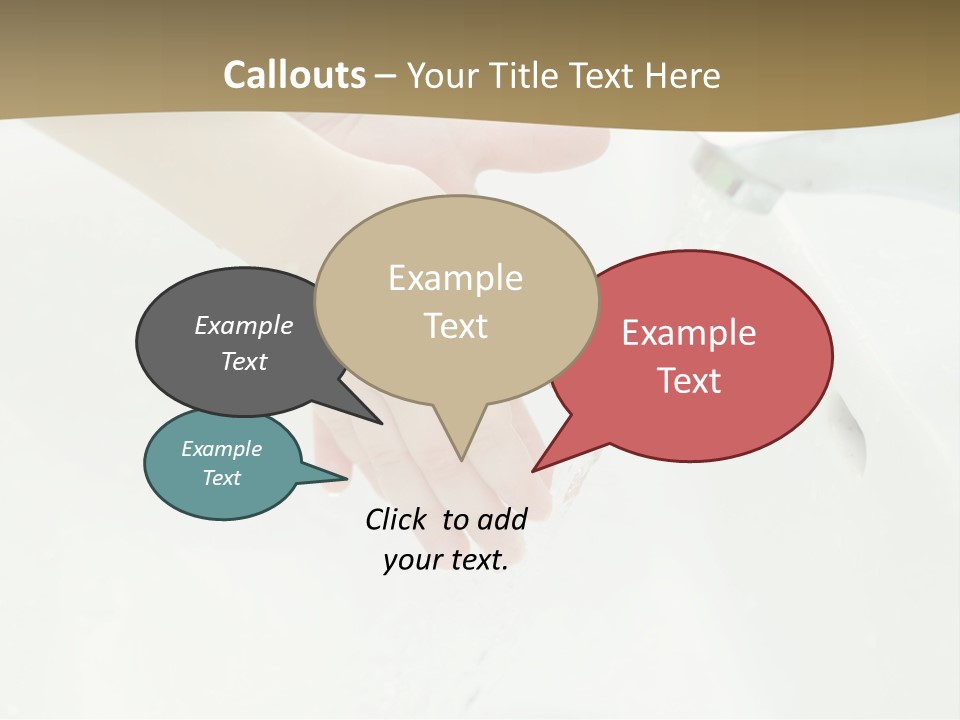 Callouts – Your Title Text Here

Example Text

Example Text

Example Text

Example Text

Click to add your text.